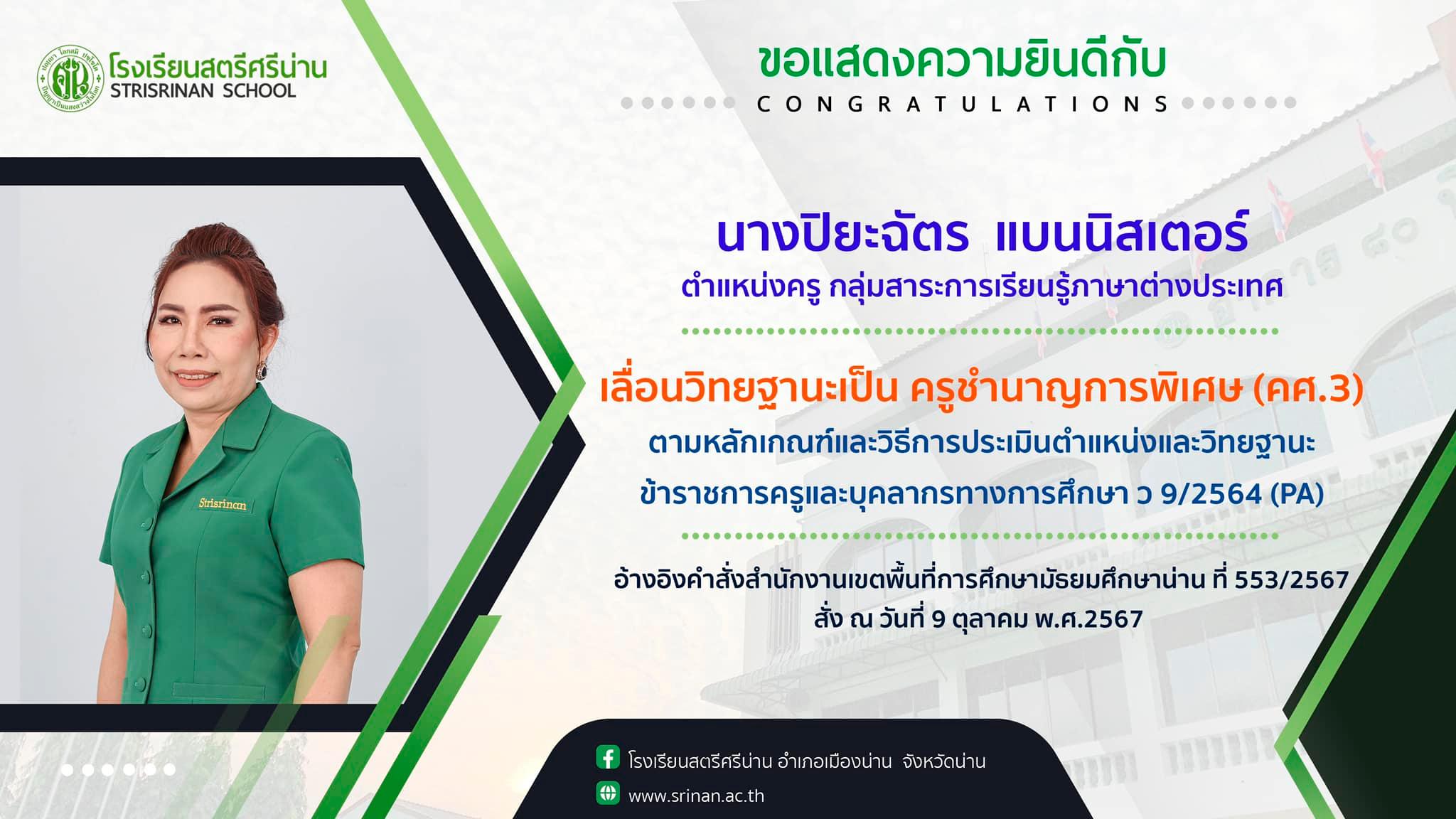 โรงเรียนสตรีศรีน่าน
STRISRINAN SCHOOL

ขอแสดงความยินดีกับ
CONGRATULATIONS

นางปิยะฉัตร แบนนิสเตอร์
ตำแหน่งครู กลุ่มสาระการเรียนรู้ภาษาต่างประเทศ

เลื่อนวิทยฐานะเป็น ครูชำนาญการพิเศษ (คศ.3)
ตามหลักเกณฑ์และวิธีการประเมินตำแหน่งและวิทยฐานะ
ข้าราชการครูและบุคลากรทางการศึกษา ว 9/2564 (PA)

อ้างอิงคำสั่งสำนักงานเขตพื้นที่การศึกษามัธยมศึกษาน่าน ที่ 553/2567
สั่ง ณ วันที่ 9 ตุลาคม พ.ศ.2567

Strisrinan

โรงเรียนสตรีศรีน่าน อำเภอเมืองน่าน จังหวัดน่าน
www.srinan.ac.th